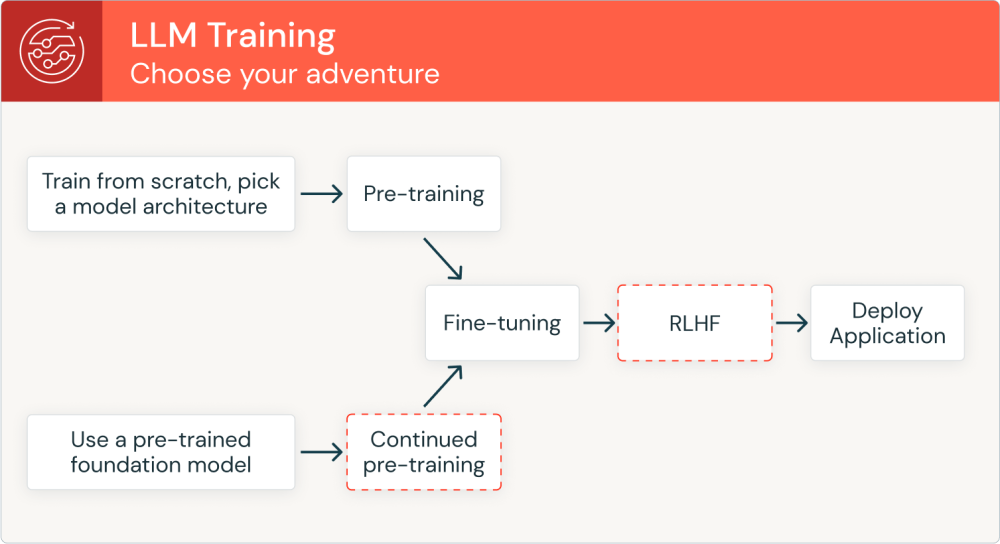 LLM Training
Choose your adventure

Train from scratch, pick a model architecture

Pre-training

Fine-tuning

RLHF

Deploy Application

Use a pre-trained foundation model

Continued pre-training